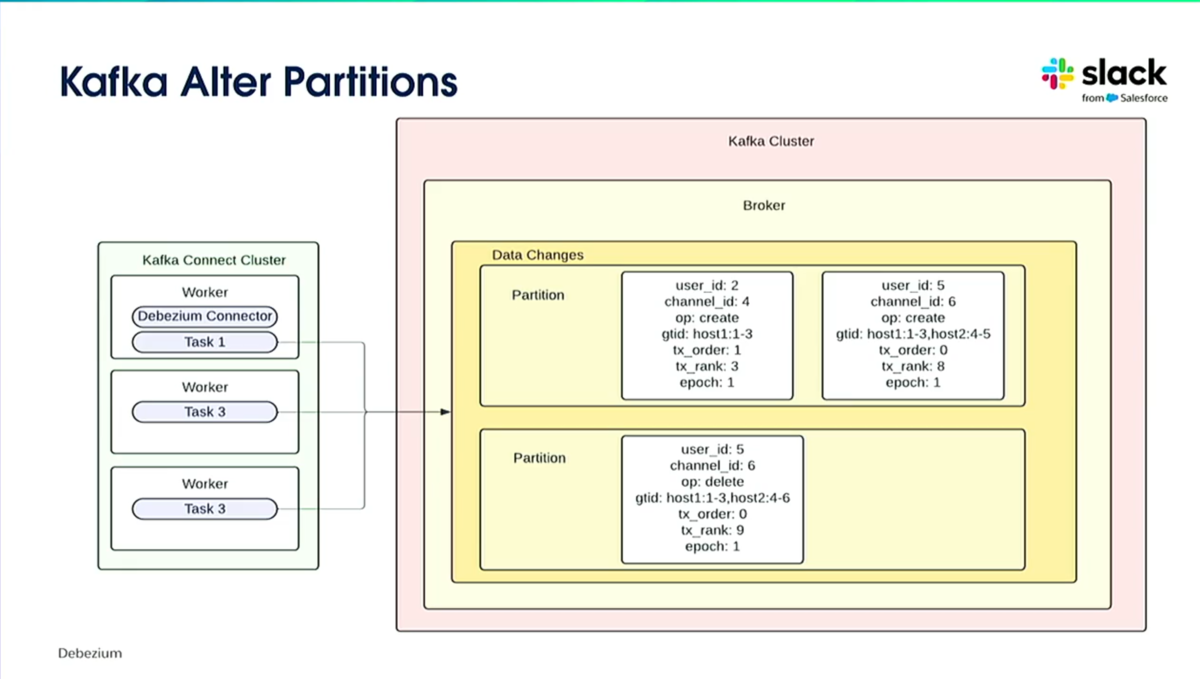 Kafka Alter Partitions

slack
from Salesforce

Kafka Connect Cluster

Worker
Debezium Connector
Task 1

Worker
Task 3

Worker
Task 3

Kafka Cluster

Broker

Data Changes

Partition

user_id: 2
channel_id: 4
op: create
gtid: host1:1-3
tx_order: 1
tx_rank: 3
epoch: 1

user_id: 5
channel_id: 6
op: create
gtid: host1:1-3,host2:4-5
tx_order: 0
tx_rank: 8
epoch: 1

Partition

user_id: 5
channel_id: 6
op: delete
gtid: host1:1-3,host2:4-6
tx_order: 0
tx_rank: 9
epoch: 1

Debezium